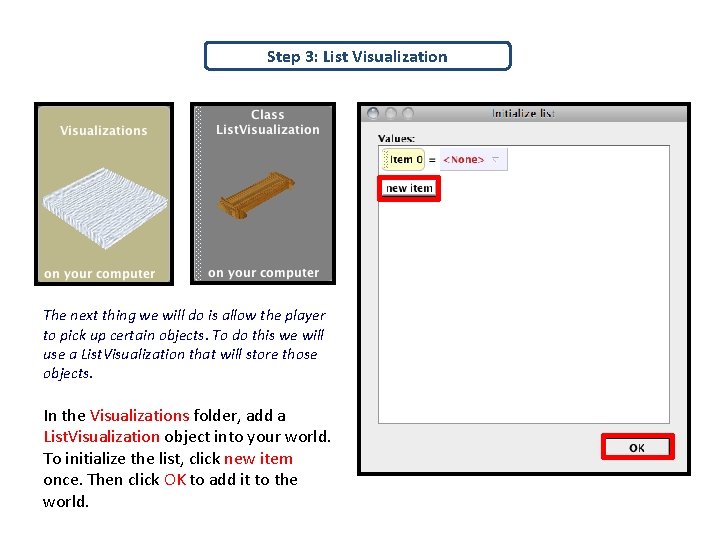 Step 3: List Visualization

Visualizations

on your computer

Class ListVisualization

on your computer

Initialize list

Values:

item 0 = <None>

new item

OK

The next thing we will do is allow the player to pick up certain objects. To do this we will use a ListVisualization that will store those objects.

In the Visualizations folder, add a ListVisualization object into your world. To initialize the list, click new item once. Then click OK to add it to the world.